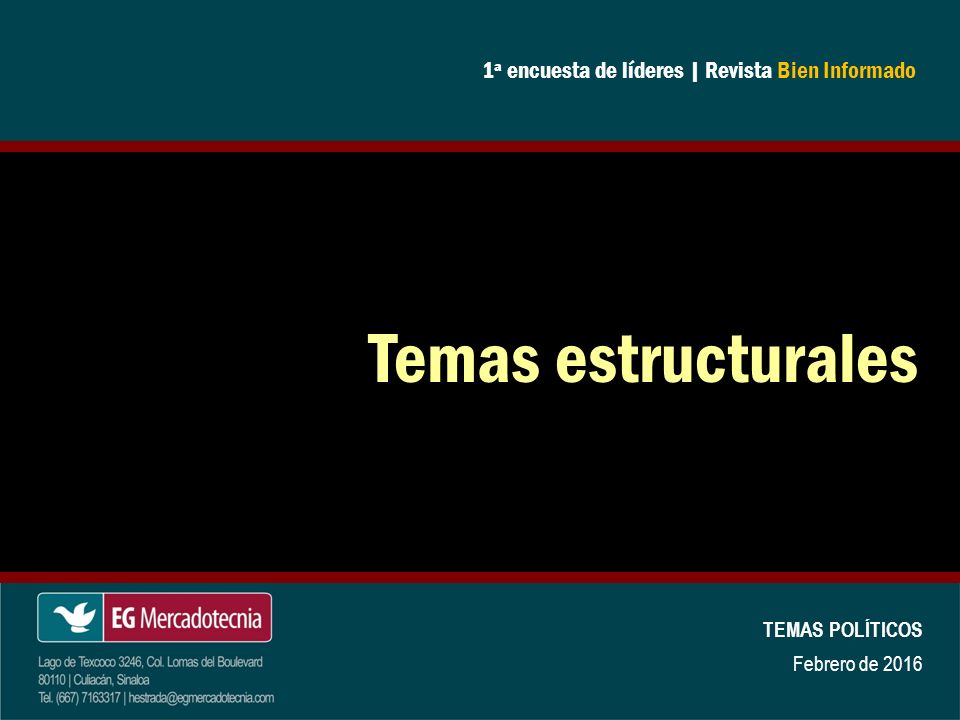 1ª encuesta de líderes | Revista Bien Informado

Temas estructurales

EG Mercadotecnia

Lago de Texcoco 3246, Col. Lomas del Boulevard
80110 | Culiacán, Sinaloa
Tel. (667) 7163317 | hestrada@egmercadotecnia.com

TEMAS POLÍTICOS
Febrero de 2016